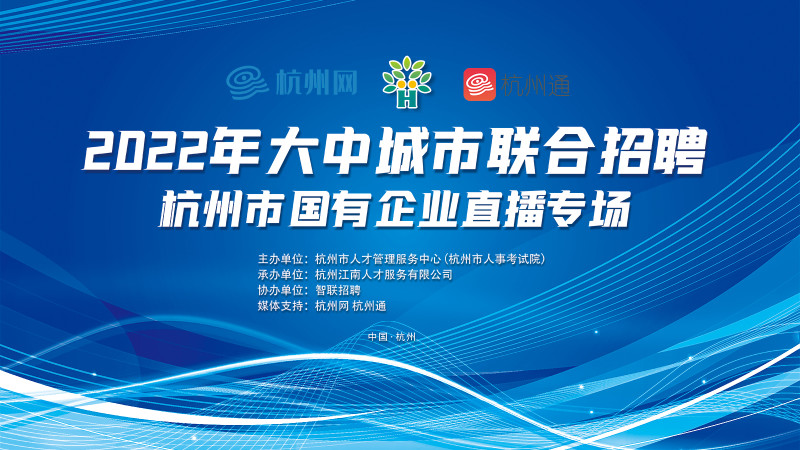 杭州网 H 杭州通

2022年大中城市联合招聘
杭州市国有企业直播专场

主办单位：杭州市人才管理服务中心（杭州市人事考试院）
承办单位：杭州江南人才服务有限公司
协办单位：智联招聘
媒体支持：杭州网 杭州通

中国·杭州